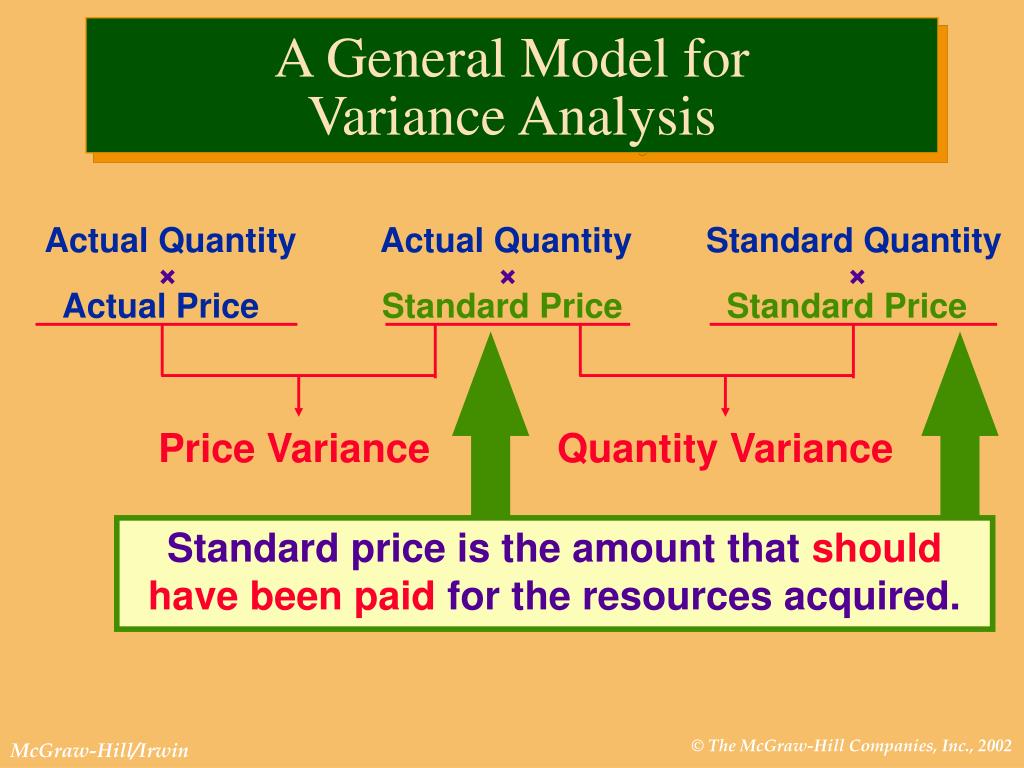 A General Model for Variance Analysis

Actual Quantity
×
Actual Price

Actual Quantity
×
Standard Price

Standard Quantity
×
Standard Price

Price Variance

Quantity Variance

Standard price is the amount that should have been paid for the resources acquired.

McGraw-Hill/Irwin

© The McGraw-Hill Companies, Inc., 2002